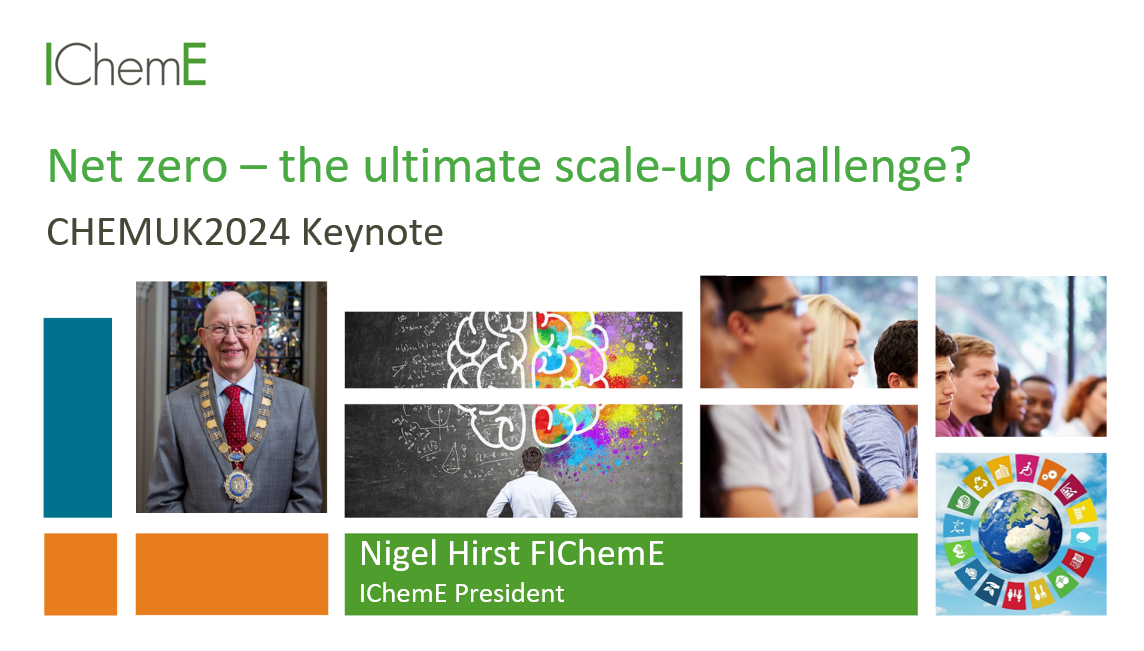 IChemE

Net zero – the ultimate scale-up challenge?

CHEMUK2024 Keynote

Nigel Hirst FIChemE
IChemE President